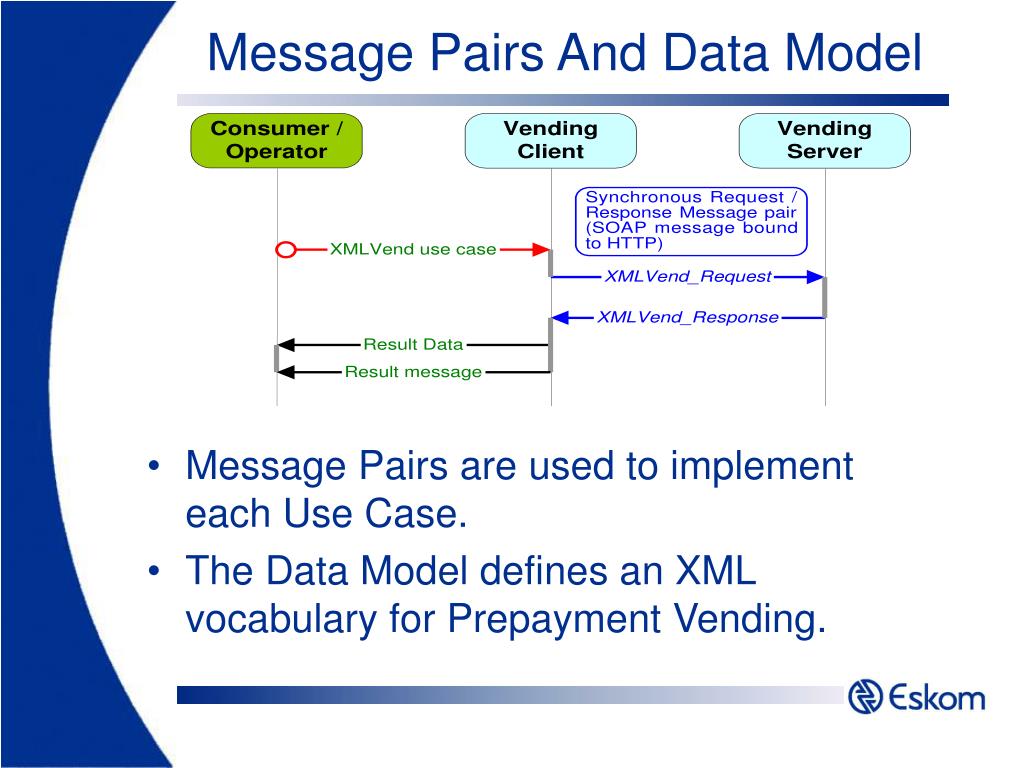 Message Pairs And Data Model

Consumer / Operator

Vending Client

Vending Server

Synchronous Request / Response Message pair (SOAP message bound to HTTP)

XMLVend use case

XMLVend_Request

XMLVend_Response

Result Data

Result message

• Message Pairs are used to implement each Use Case.
• The Data Model defines an XML vocabulary for Prepayment Vending.

Eskom